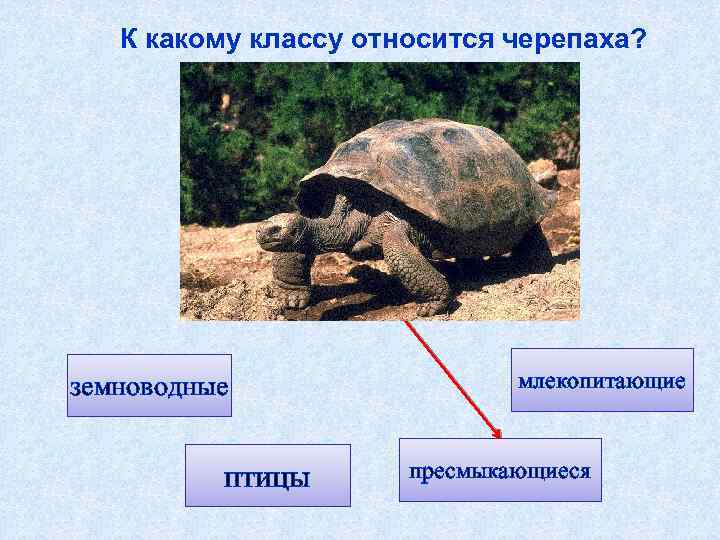 К какому классу относится черепаха?

земноводные

млекопитающие

птицы

пресмыкающиеся